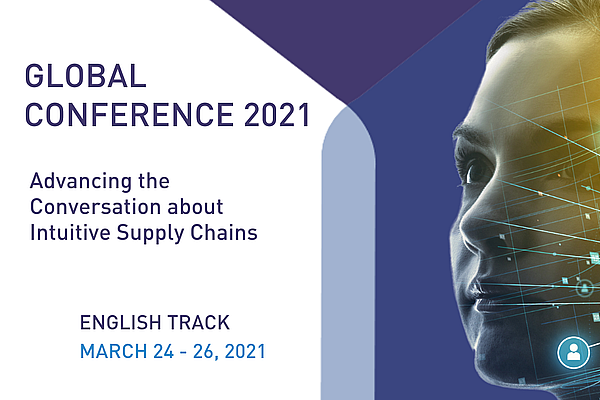 GLOBAL
CONFERENCE 2021

Advancing the Conversation about Intuitive Supply Chains

ENGLISH TRACK
MARCH 24 - 26, 2021